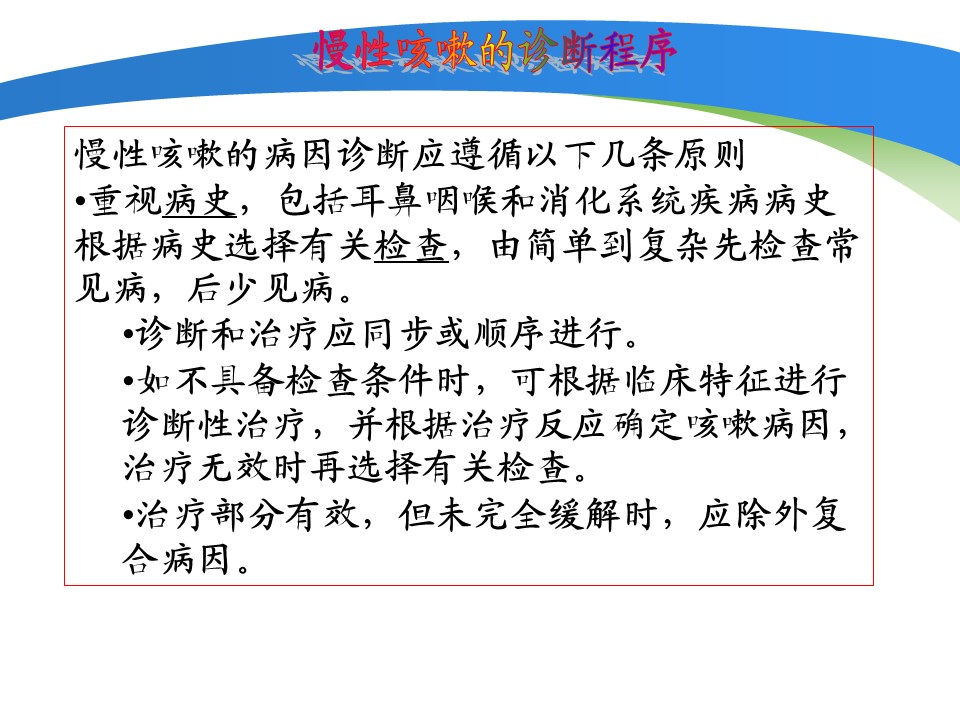 慢性咳嗽的诊断程序

慢性咳嗽的病因诊断应遵循以下几条原则

•重视病史，包括耳鼻咽喉和消化系统疾病病史根据病史选择有关检查，由简单到复杂先检查常见病，后少见病。

•诊断和治疗应同步或顺序进行。

•如不具备检查条件时，可根据临床特征进行诊断性治疗，并根据治疗反应确定咳嗽病因，治疗无效时再选择有关检查。

•治疗部分有效，但未完全缓解时，应除外复合病因。